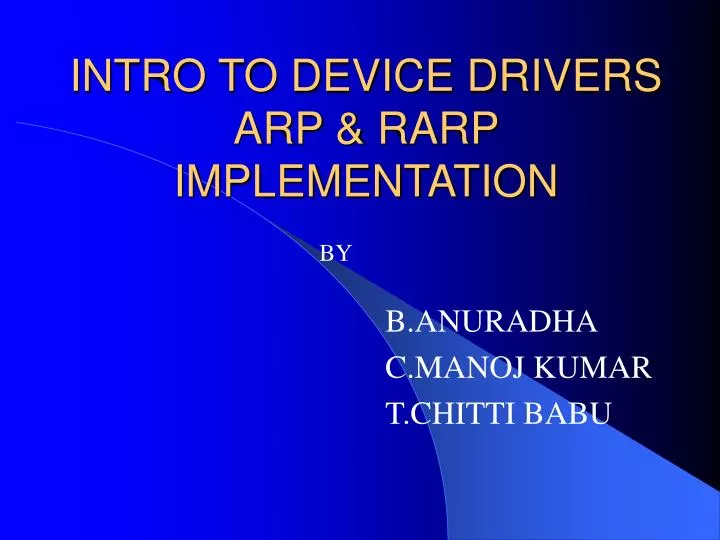 INTRO TO DEVICE DRIVERS
ARP & RARP
IMPLEMENTATION

BY

B.ANURADHA
C.MANOJ KUMAR
T.CHITTI BABU